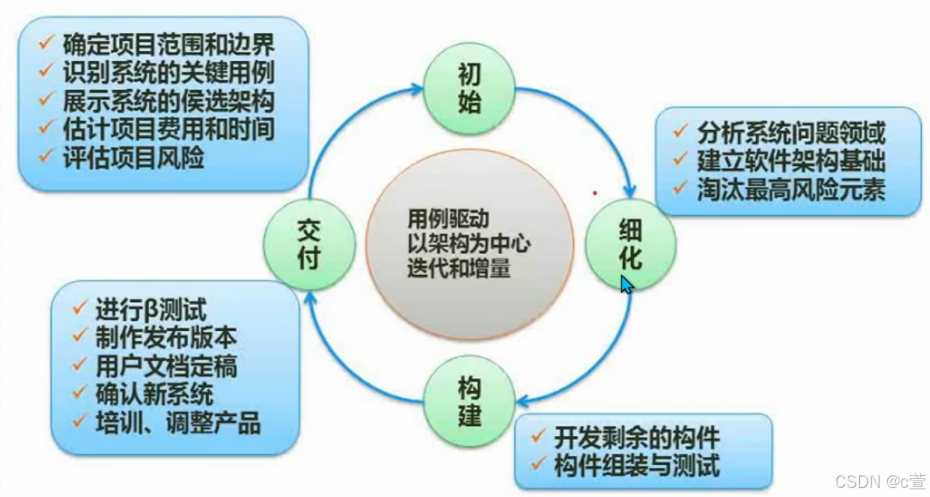 ✓ 确定项目范围和边界
✓ 识别系统的关键用例
✓ 展示系统的侯选架构
✓ 估计项目费用和时间
✓ 评估项目风险

初始

✓ 分析系统问题领域
✓ 建立软件架构基础
✓ 淘汰最高风险元素

交付

用例驱动
以架构为中心
迭代和增量

细化

✓ 进行β测试
✓ 制作发布版本
✓ 用户文档定稿
✓ 确认新系统
✓ 培训、调整产品

构建

✓ 开发剩余的构件
✓ 构件组装与测试

CSDN @c萱